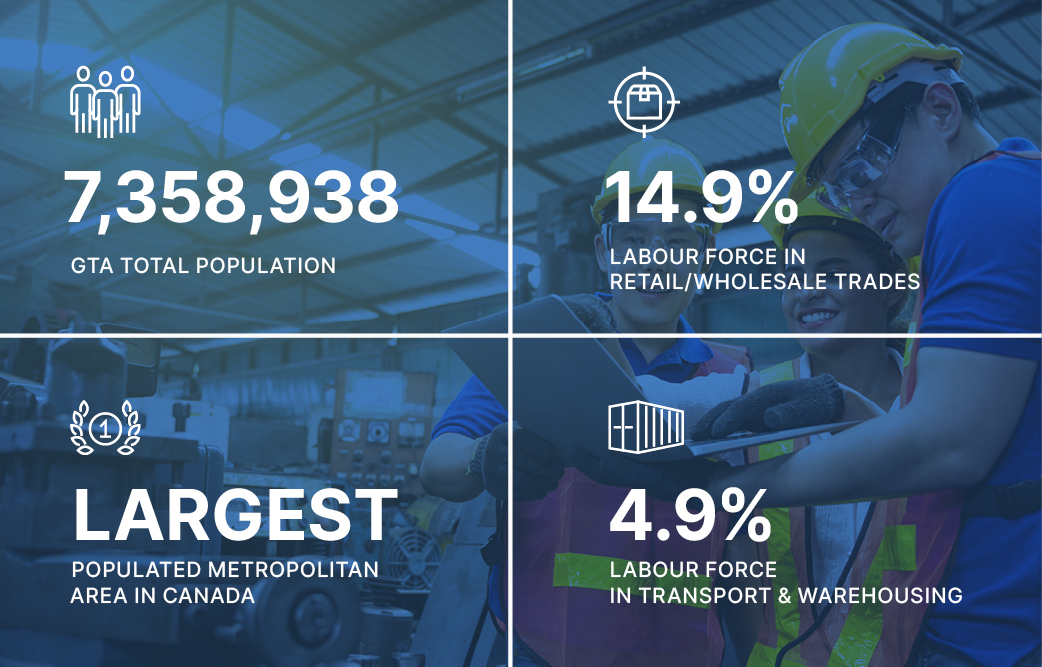 7,358,938
GTA TOTAL POPULATION

14.9%
LABOUR FORCE IN RETAIL/WHOLESALE TRADES

1

LARGEST
POPULATED METROPOLITAN AREA IN CANADA

4.9%
LABOUR FORCE IN TRANSPORT & WAREHOUSING